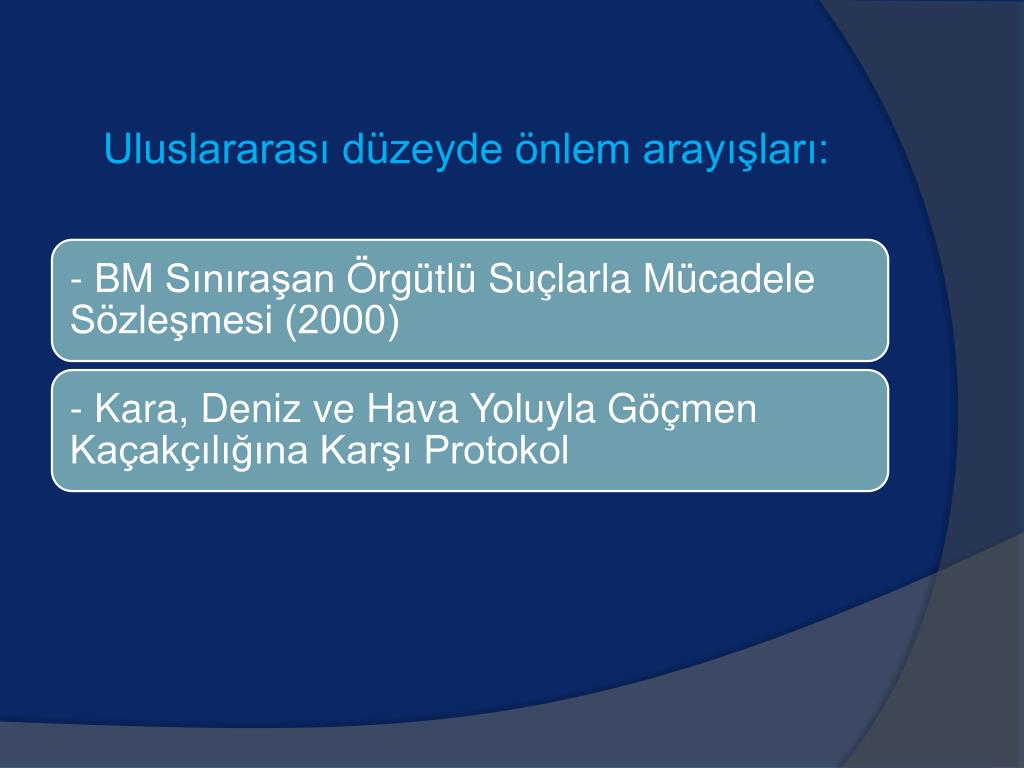 Uluslararası düzeyde önlem arayışları:

- BM Sınıraşan Örgütlü Suçlarla Mücadele Sözleşmesi (2000)

- Kara, Deniz ve Hava Yoluyla Göçmen Kaçakçılığına Karşı Protokol